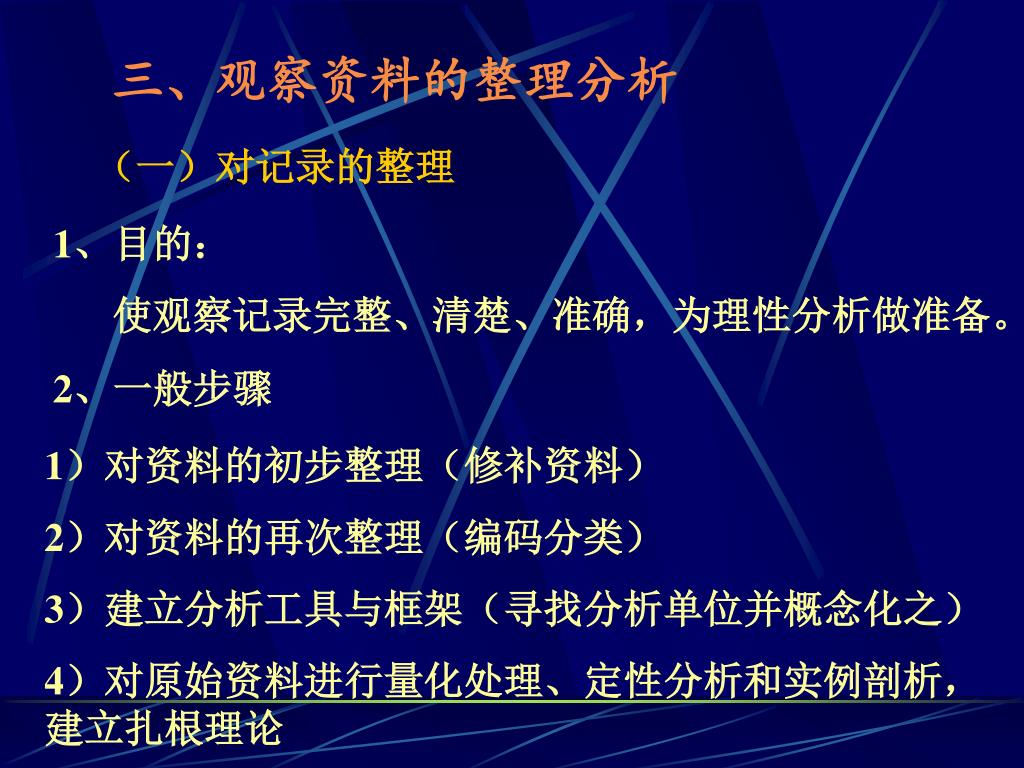 三、观察资料的整理分析

（一）对记录的整理

1、目的：

使观察记录完整、清楚、准确，为理性分析做准备。

2、一般步骤

1）对资料的初步整理（修补资料）

2）对资料的再次整理（编码分类）

3）建立分析工具与框架（寻找分析单位并概念化之）

4）对原始资料进行量化处理、定性分析和实例剖析，建立扎根理论